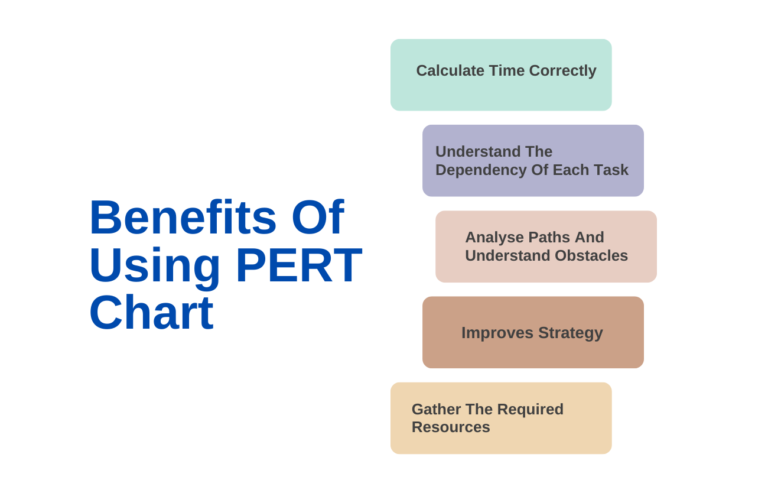 Benefits Of Using PERT Chart

Calculate Time Correctly

Understand The Dependency Of Each Task

Analyse Paths And Understand Obstacles

Improves Strategy

Gather The Required Resources